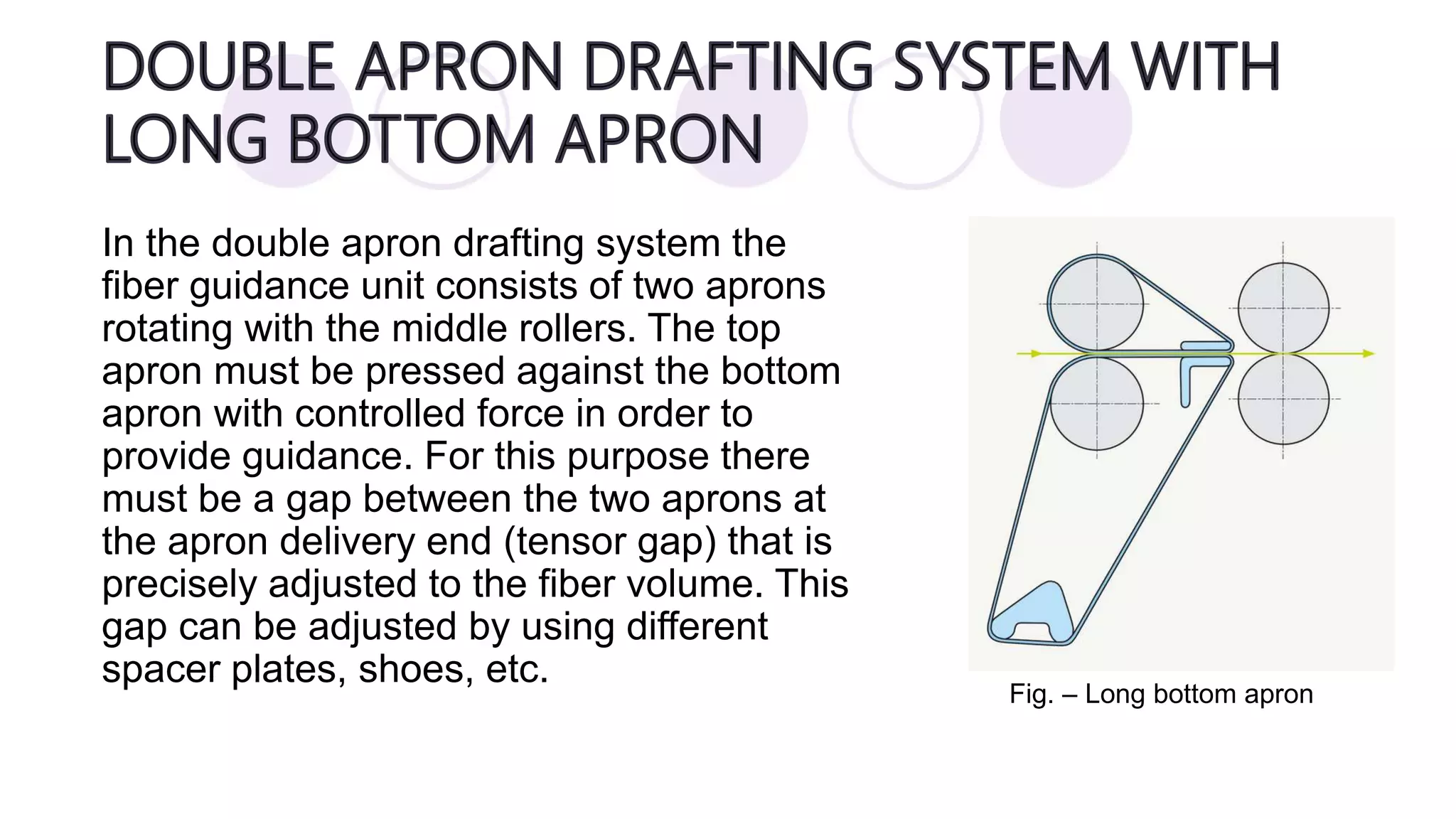 DOUBLE APRON DRAFTING SYSTEM WITH LONG BOTTOM APRON

In the double apron drafting system the fiber guidance unit consists of two aprons rotating with the middle rollers. The top apron must be pressed against the bottom apron with controlled force in order to provide guidance. For this purpose there must be a gap between the two aprons at the apron delivery end (tensor gap) that is precisely adjusted to the fiber volume. This gap can be adjusted by using different spacer plates, shoes, etc.

Fig. – Long bottom apron